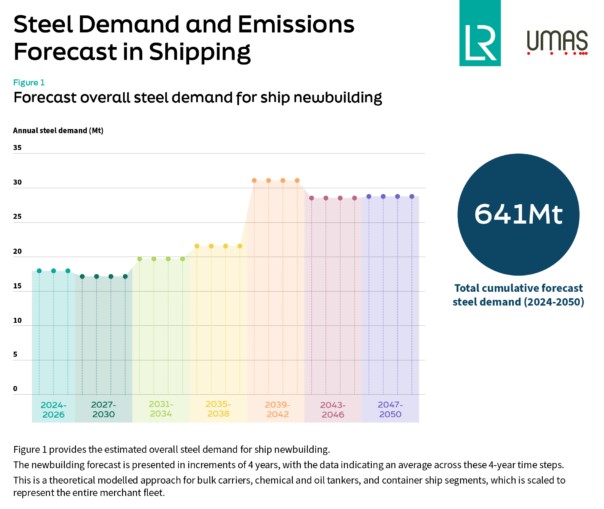 Steel Demand and Emissions Forecast in Shipping

LR

UMAS

Figure 1

Forecast overall steel demand for ship newbuilding

Annual steel demand (Mt)

35

30

25

20

15

10

5

0

2024-2026

2027-2030

2031-2034

2035-2038

2039-2042

2043-2046

2047-2050

641Mt

Total cumulative forecast steel demand (2024-2050)

Figure 1 provides the estimated overall steel demand for ship newbuilding.

The newbuilding forecast is presented in increments of 4 years, with the data indicating an average across these 4-year time steps.

This is a theoretical modelled approach for bulk carriers, chemical and oil tankers, and container ship segments, which is scaled to represent the entire merchant fleet.